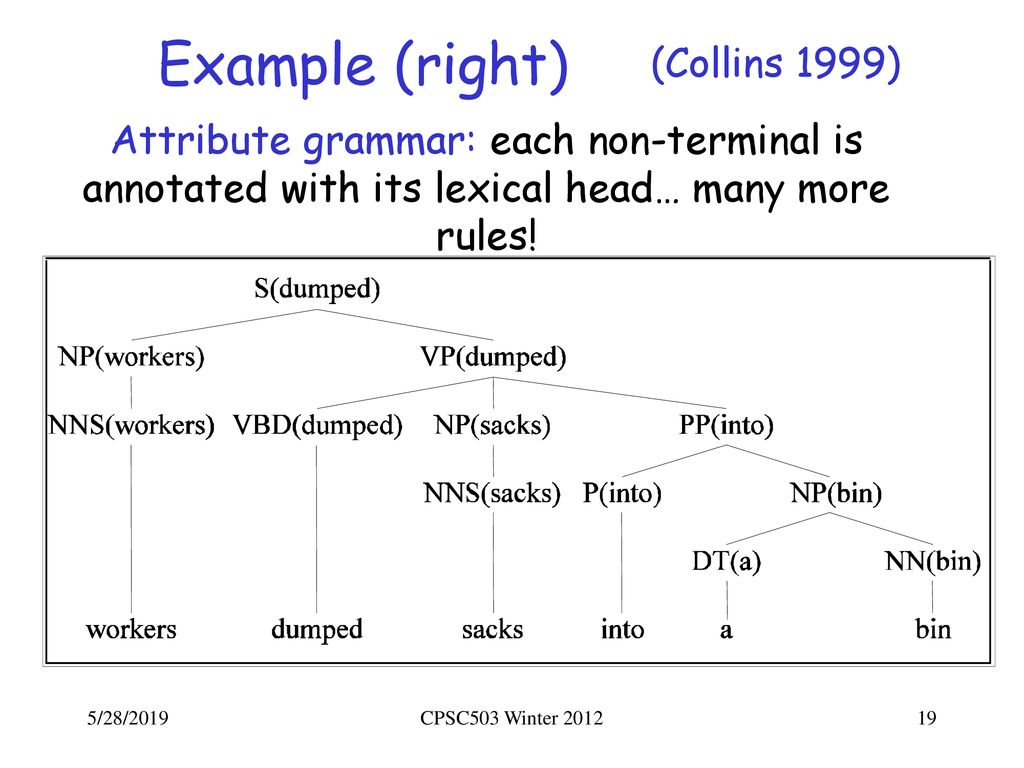 Example (right) (Collins 1999)

Attribute grammar: each non-terminal is annotated with its lexical head… many more rules!

S(dumped)

NP(workers) VP(dumped)

NNS(workers) VBD(dumped) NP(sacks) PP(into)

NNS(sacks) P(into) NP(bin)

DT(a) NN(bin)

workers dumped sacks into a bin

5/28/2019 CPSC503 Winter 2012 19